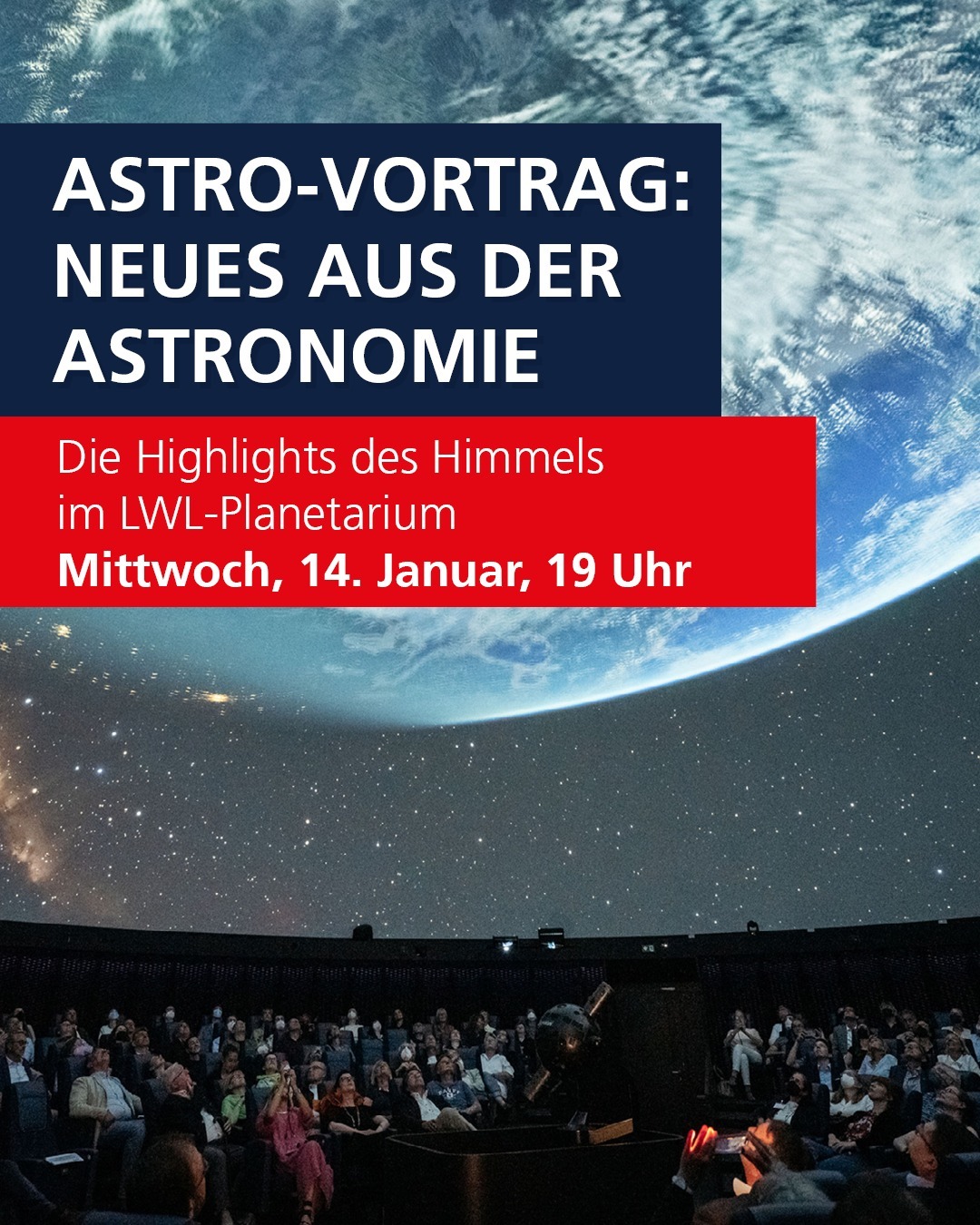 ASTRO-VORTRAG: NEUES AUS DER ASTRONOMIE

Die Highlights des Himmels im LWL-Planetarium
Mittwoch, 14. Januar, 19 Uhr